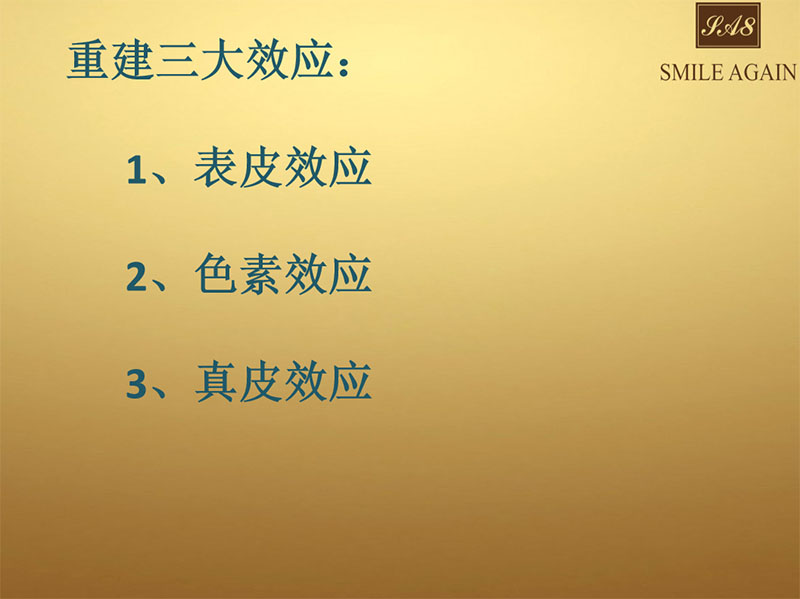 SA8
SMILE AGAIN

重建三大效应：

1、表皮效应

2、色素效应

3、真皮效应